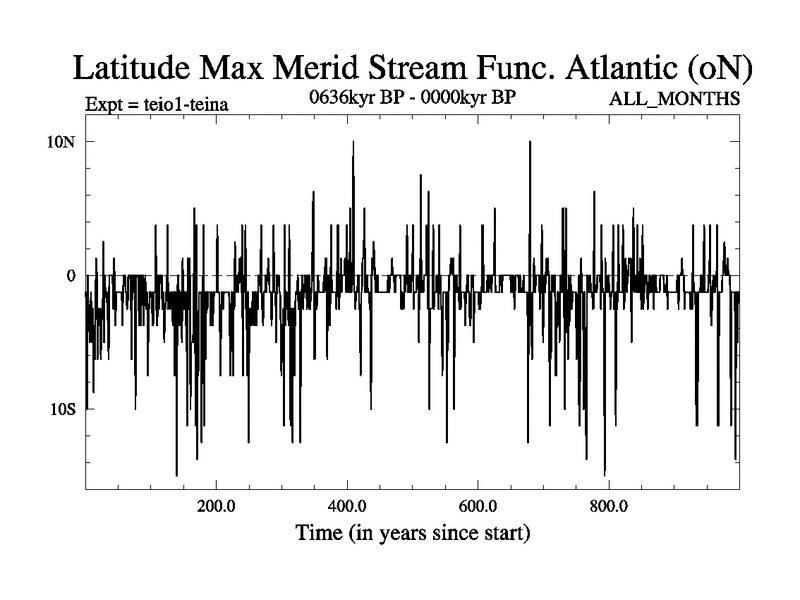 Latitude Max Merid Stream Func. Atlantic (oN)

Expt = teio1-teina

0636kyr BP - 0000kyr BP

ALL_MONTHS

10N

0

10S

200.0

400.0

600.0

800.0

Time (in years since start)